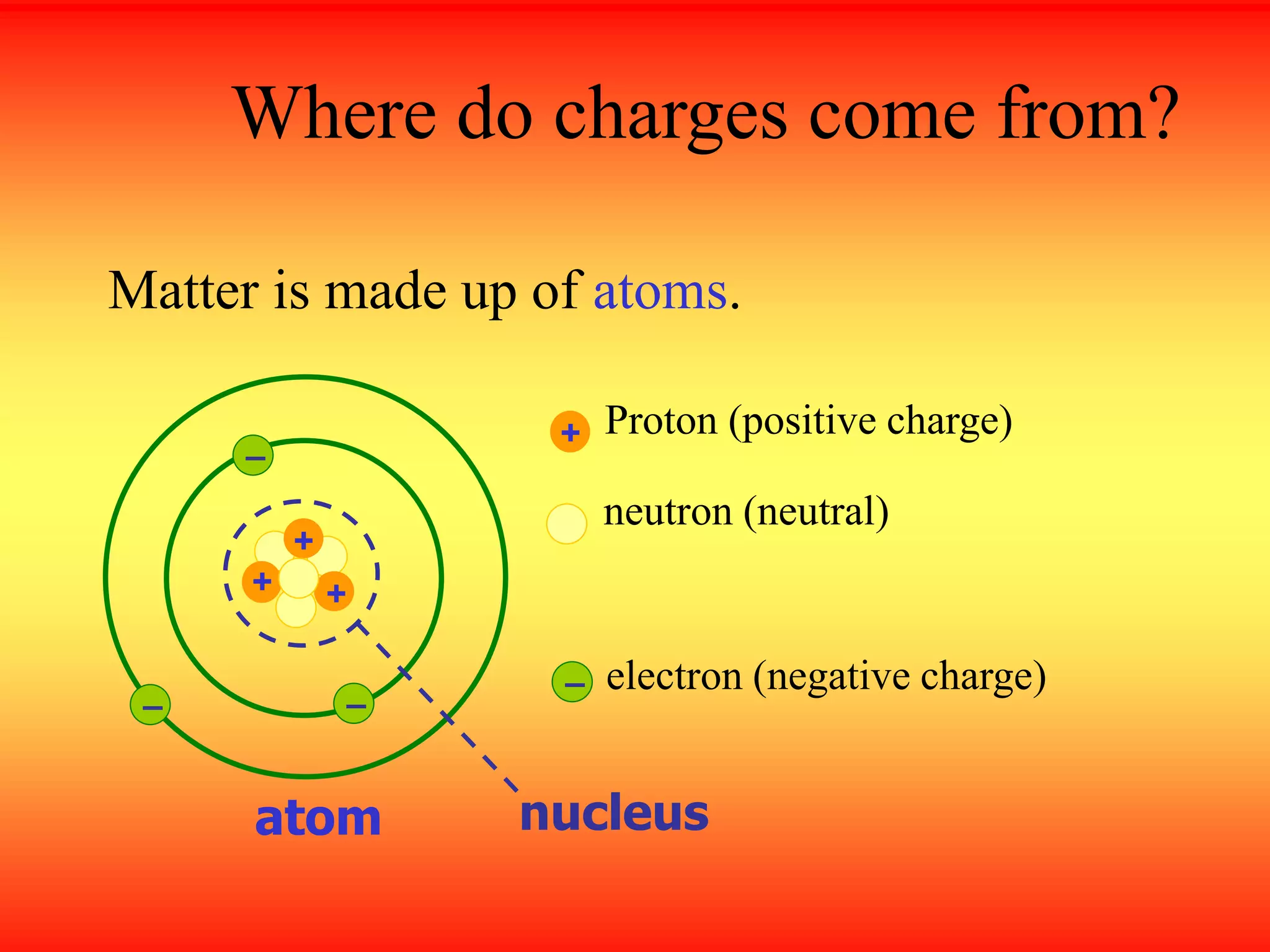 Where do charges come from?

Matter is made up of atoms.

+ Proton (positive charge)

neutron (neutral)

– electron (negative charge)

–

+

+

+

–

–

atom

nucleus